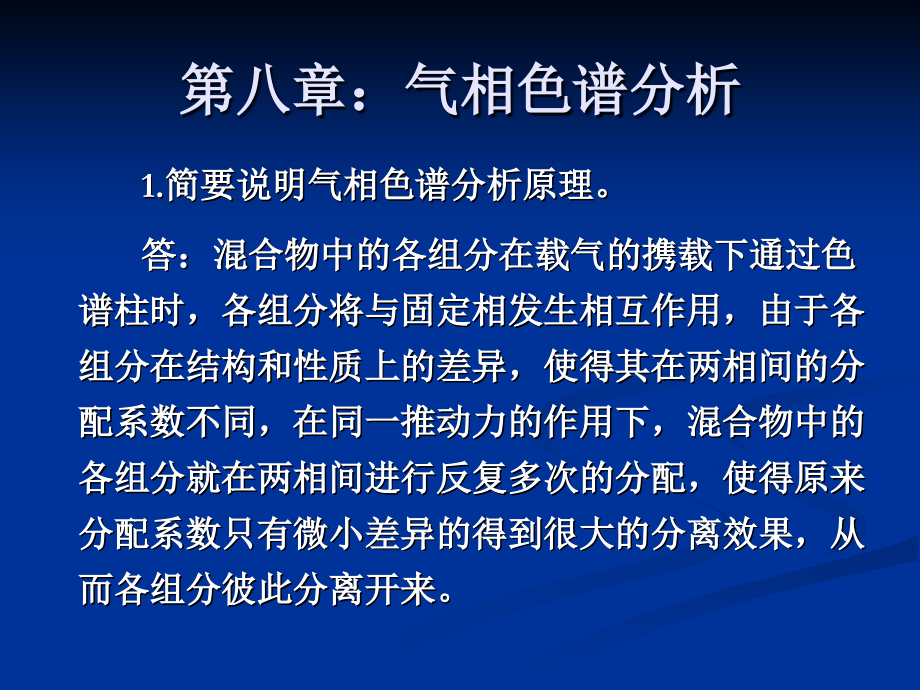 第八章：气相色谱分析

1.简要说明气相色谱分析原理。

答：混合物中的各组分在载气的携载下通过色谱柱时，各组分将与固定相发生相互作用，由于各组分在结构和性质上的差异，使得其在两相间的分配系数不同，在同一推动力的作用下，混合物中的各组分就在两相间进行反复多次的分配，使得原来分配系数只有微小差异的得到很大的分离效果，从而各组分彼此分离开来。